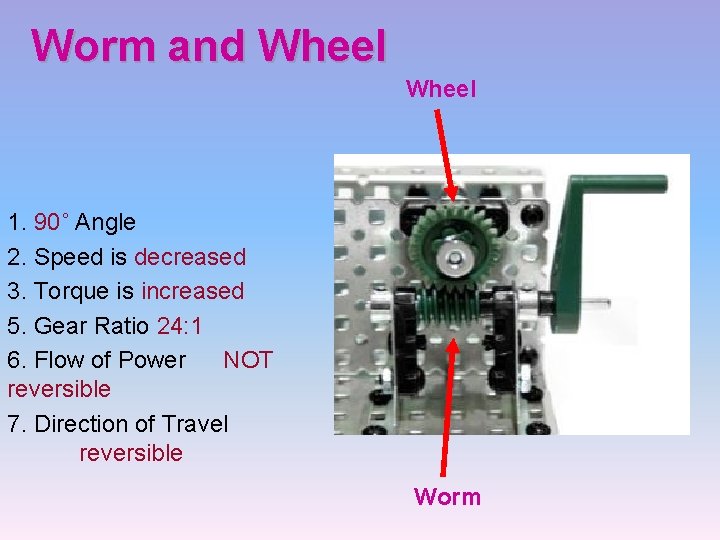 Worm and Wheel

Wheel

1. 90° Angle

2. Speed is decreased

3. Torque is increased

5. Gear Ratio 24:1

6. Flow of Power NOT reversible

7. Direction of Travel reversible

Worm